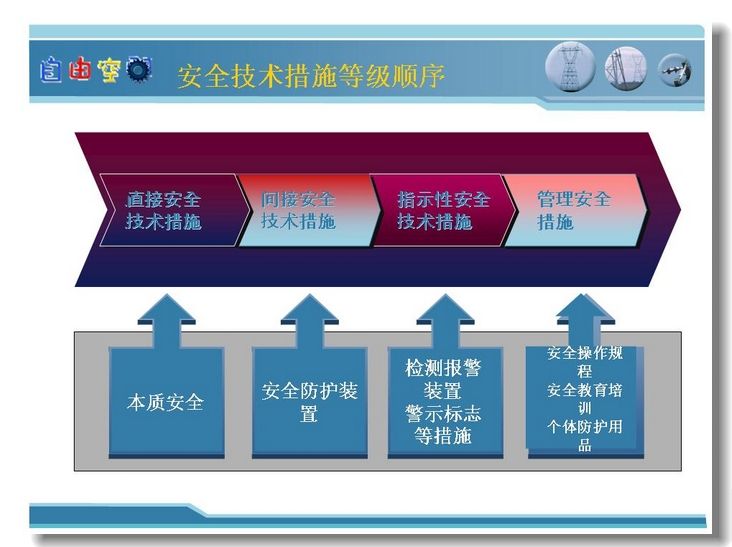 自由空

安全技术措施等级顺序

直接安全技术措施

间接安全技术措施

指示性安全技术措施

管理安全措施

本质安全

安全防护装置

检测报警装置
警示标志等措施

安全操作规程
安全教育培训
个体防护用品